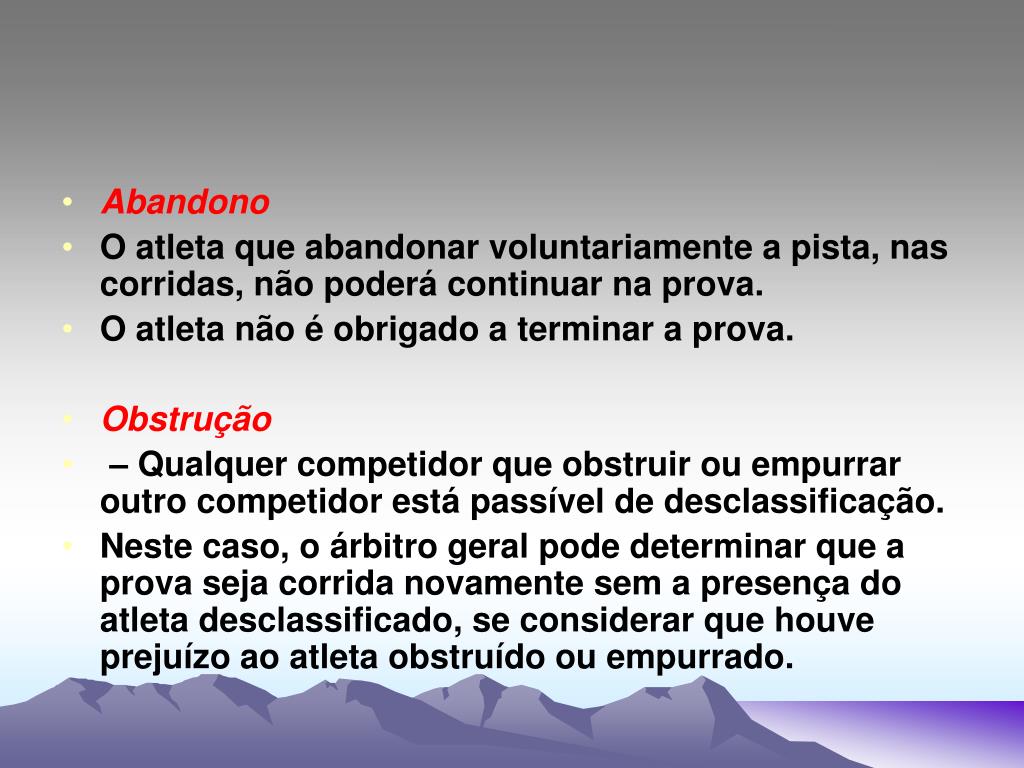 • Abandono
• O atleta que abandonar voluntariamente a pista, nas corridas, não poderá continuar na prova.
• O atleta não é obrigado a terminar a prova.

• Obstrução
• – Qualquer competidor que obstruir ou empurrar outro competidor está passível de desclassificação.
• Neste caso, o árbitro geral pode determinar que a prova seja corrida novamente sem a presença do atleta desclassificado, se considerar que houve prejuízo ao atleta obstruído ou empurrado.